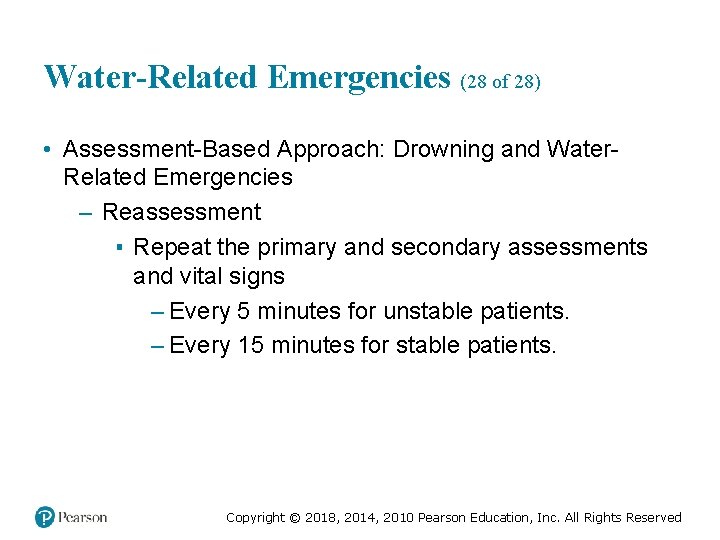 Water-Related Emergencies (28 of 28)

• Assessment-Based Approach: Drowning and Water-Related Emergencies

– Reassessment

▪ Repeat the primary and secondary assessments and vital signs

– Every 5 minutes for unstable patients.

– Every 15 minutes for stable patients.

Pearson

Copyright © 2018, 2014, 2010 Pearson Education, Inc. All Rights Reserved